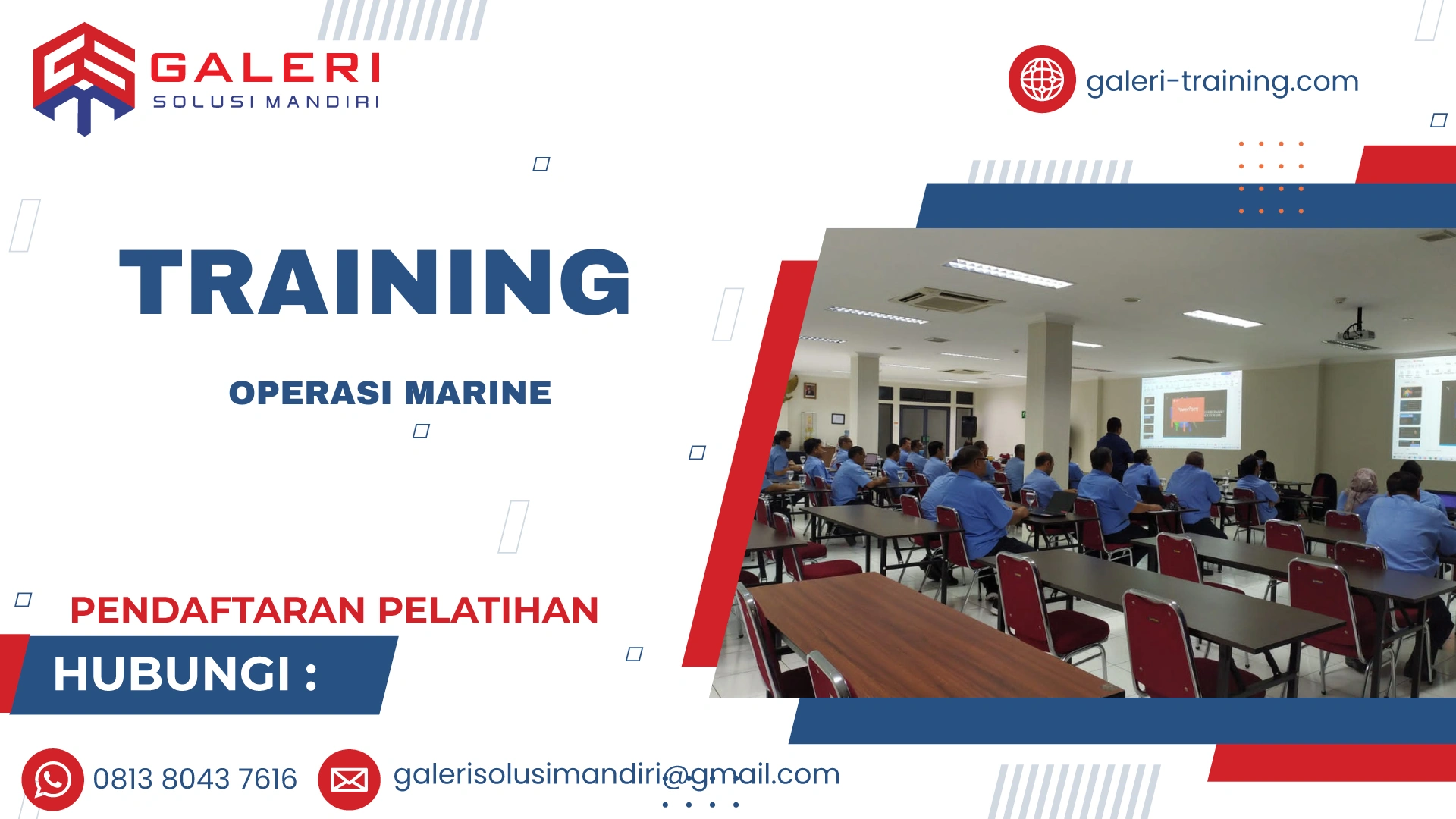 GALERI
SOLUSI MANDIRI

galeri-training.com

TRAINING

OPERASI MARINE

PENDAFTARAN PELATIHAN

HUBUNGI :

0813 8043 7616

galerisolusimandiri@gmail.com